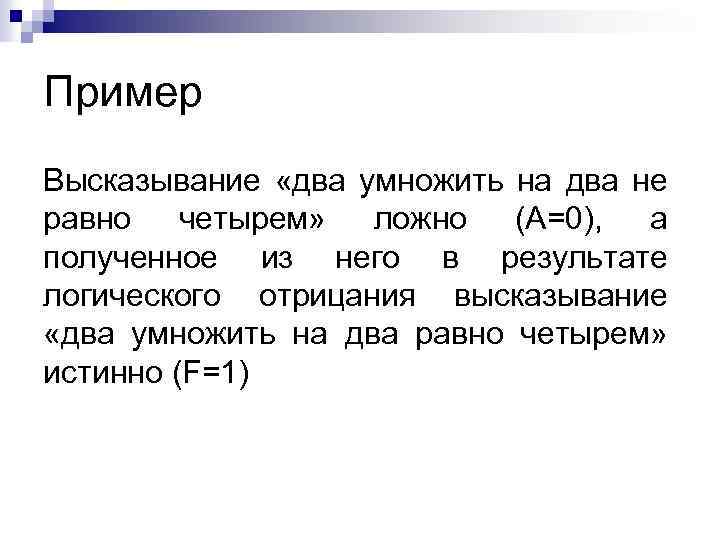 Пример

Высказывание «два умножить на два не равно четырем» ложно (A=0), а полученное из него в результате логического отрицания высказывание «два умножить на два равно четырем» истинно (F=1)